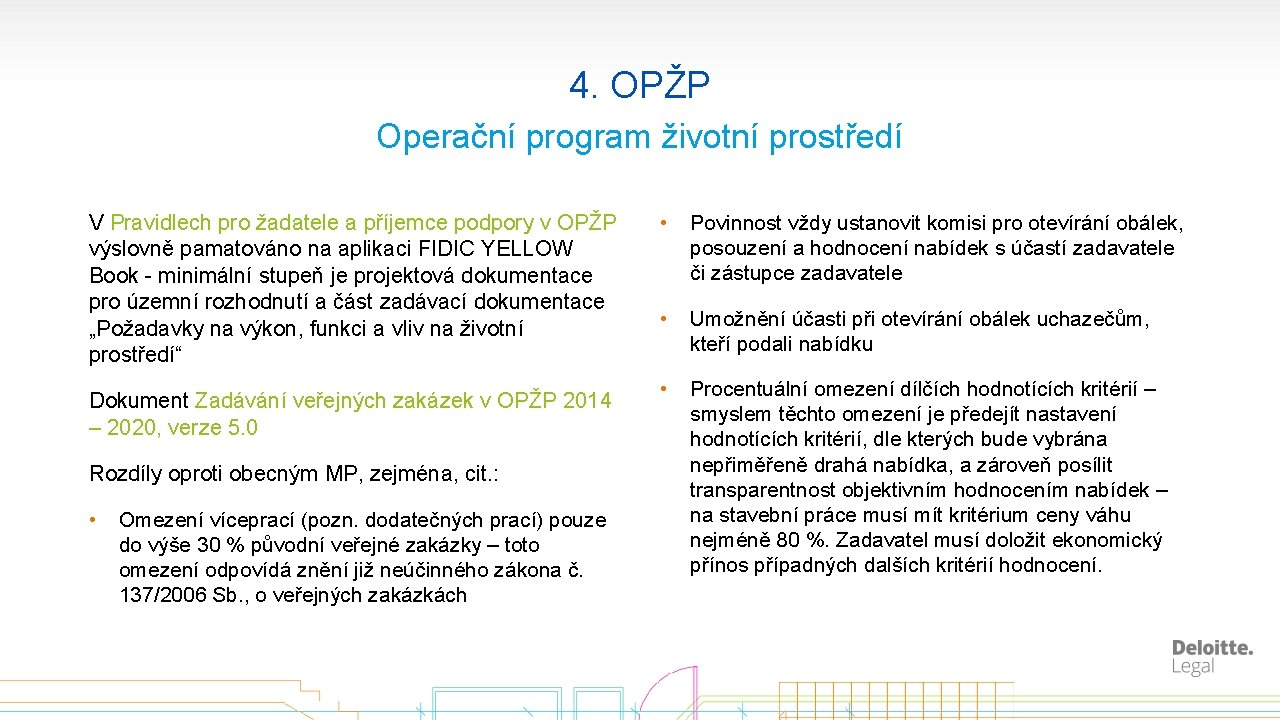 4. OPŽP

Operační program životní prostředí

V Pravidlech pro žadatele a příjemce podpory v OPŽP výslovně pamatováno na aplikaci FIDIC YELLOW Book - minimální stupeň je projektová dokumentace pro územní rozhodnutí a část zadávací dokumentace „Požadavky na výkon, funkci a vliv na životní prostředí“

Dokument Zadávání veřejných zakázek v OPŽP 2014 – 2020, verze 5.0

Rozdíly oproti obecným MP, zejména, cit.:

• Omezení víceprací (pozn. dodatečných prací) pouze do výše 30 % původní veřejné zakázky – toto omezení odpovídá znění již neúčinného zákona č. 137/2006 Sb., o veřejných zakázkách

• Povinnost vždy ustanovit komisi pro otevírání obálek, posouzení a hodnocení nabídek s účastí zadavatele či zástupce zadavatele

• Umožnění účasti při otevírání obálek uchazečům, kteří podali nabídku

• Procentuální omezení dílčích hodnotících kritérií – smyslem těchto omezení je předejít nastavení hodnotících kritérií, dle kterých bude vybrána nepřiměřeně drahá nabídka, a zároveň posílit transparentnost objektivním hodnocením nabídek – na stavební práce musí mít kritérium ceny váhu nejméně 80 %. Zadavatel musí doložit ekonomický přínos případných dalších kritérií hodnocení.

Deloitte.
Legal